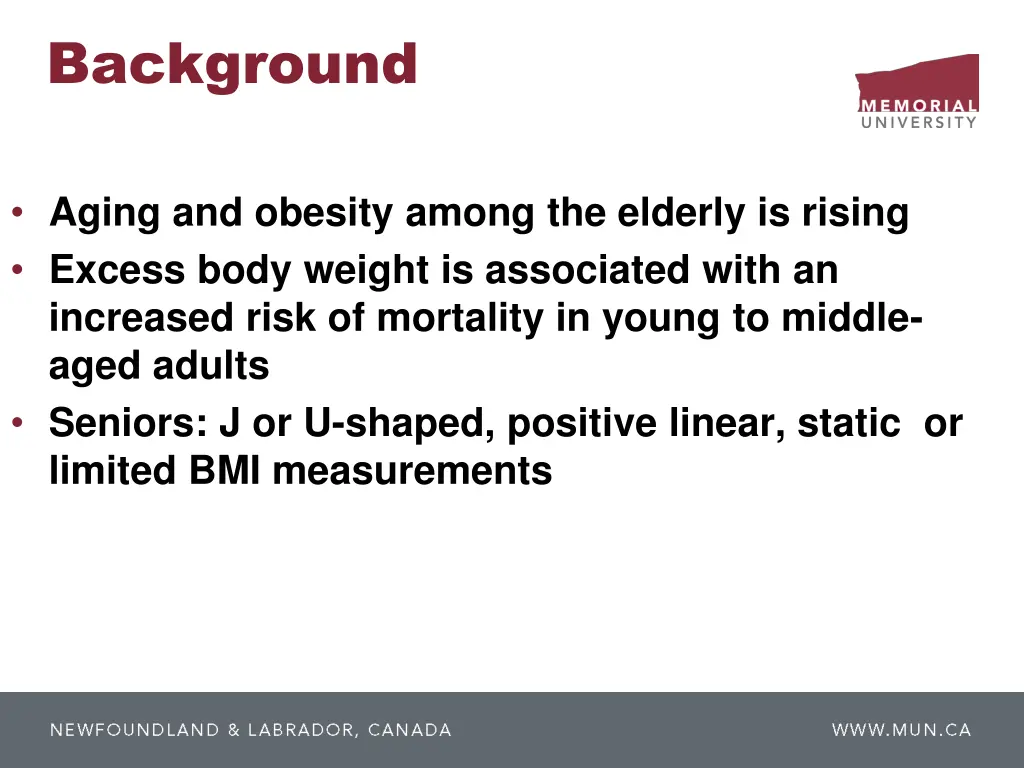 Background

MEMORIAL UNIVERSITY

• Aging and obesity among the elderly is rising
• Excess body weight is associated with an increased risk of mortality in young to middle-aged adults
• Seniors: J or U-shaped, positive linear, static or limited BMI measurements

NEWFOUNDLAND & LABRADOR, CANADA

WWW.MUN.CA